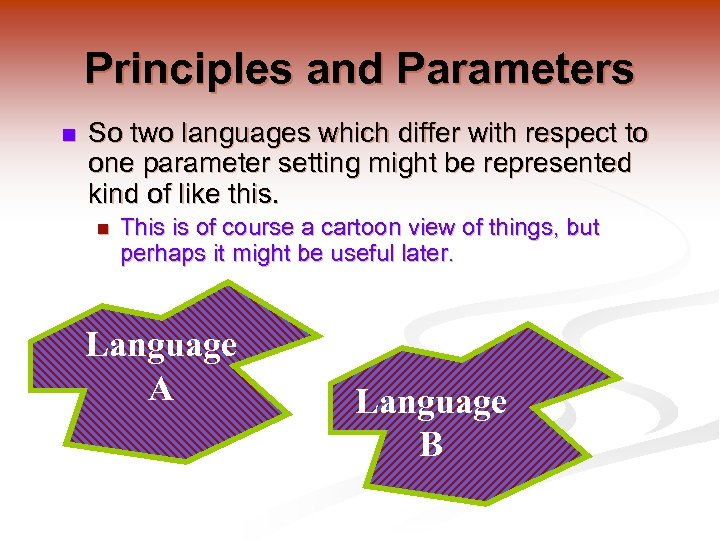 Principles and Parameters

So two languages which differ with respect to one parameter setting might be represented kind of like this.

This is of course a cartoon view of things, but perhaps it might be useful later.

Language A

Language B